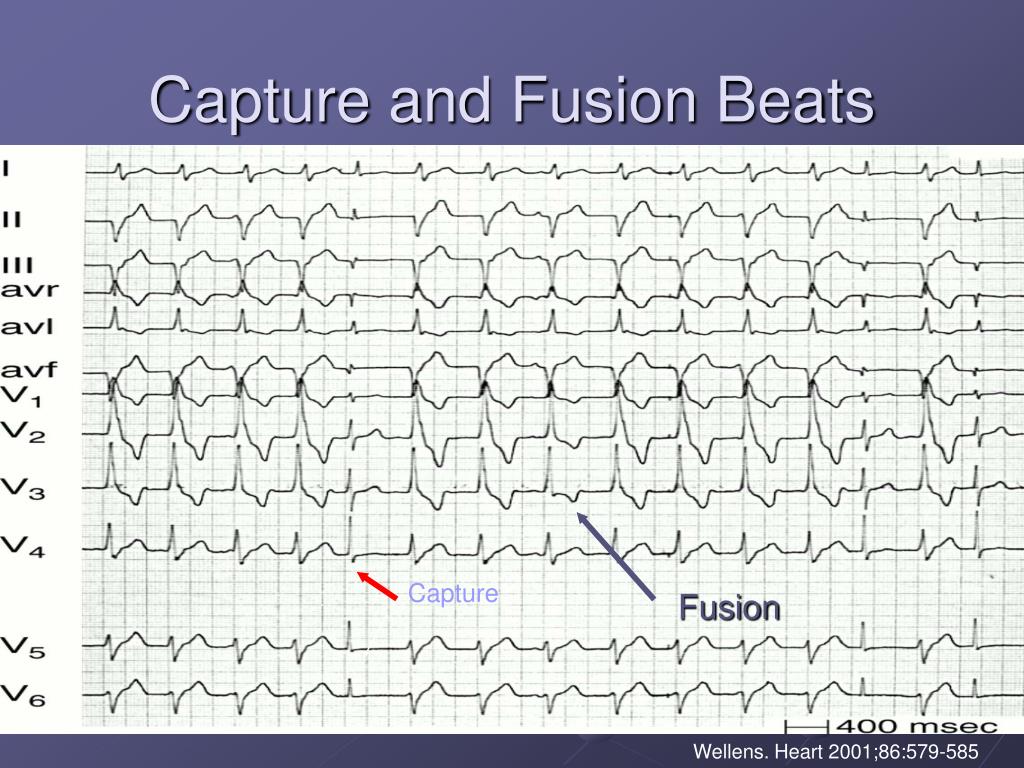 Capture and Fusion Beats

I
II
III
avr
avl
avf
$V_1$
$V_2$
$V_3$
$V_4$
$V_5$
$V_6$

Capture

Fusion

400 msec

Wellens. Heart 2001;86:579-585